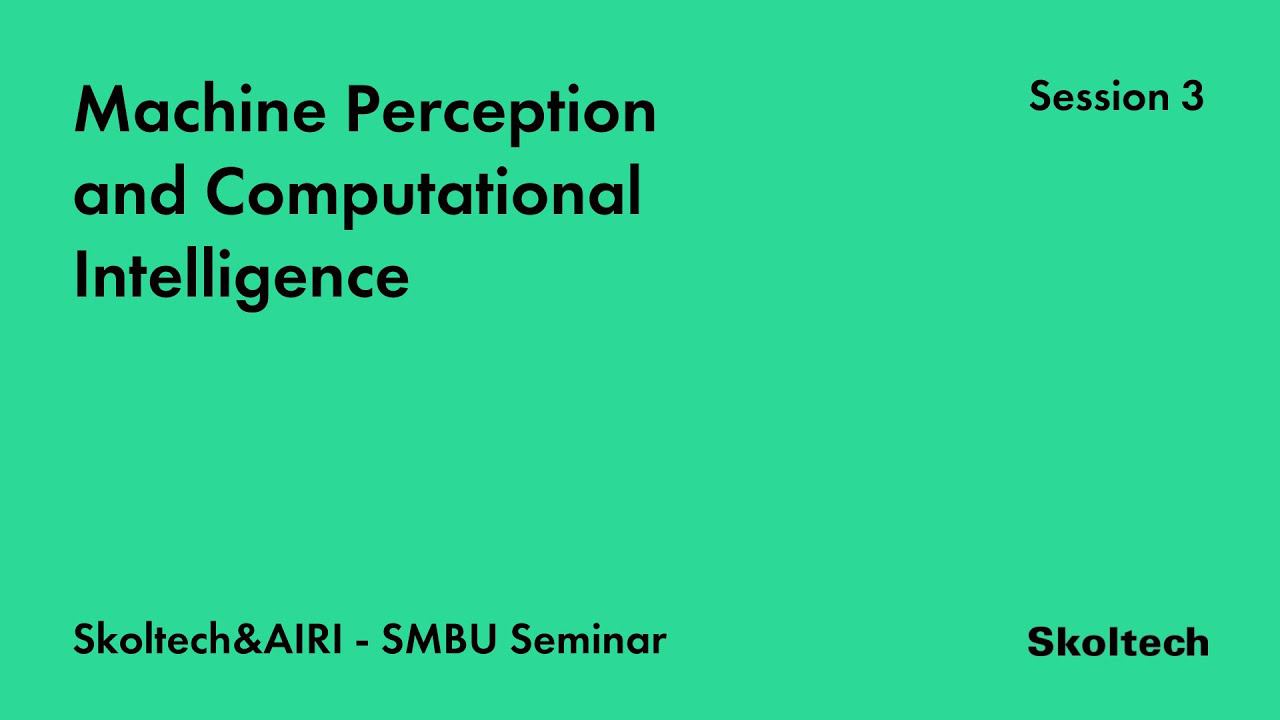 Machine Perception and Computational Intelligence

Session 3

Skoltech&AIRI - SMBU Seminar

Skoltech